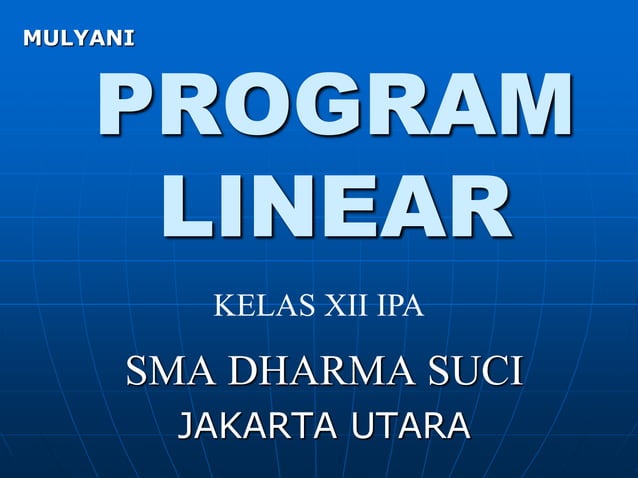 MULYANI

PROGRAM LINEAR

KELAS XII IPA

SMA DHARMA SUCI

JAKARTA UTARA